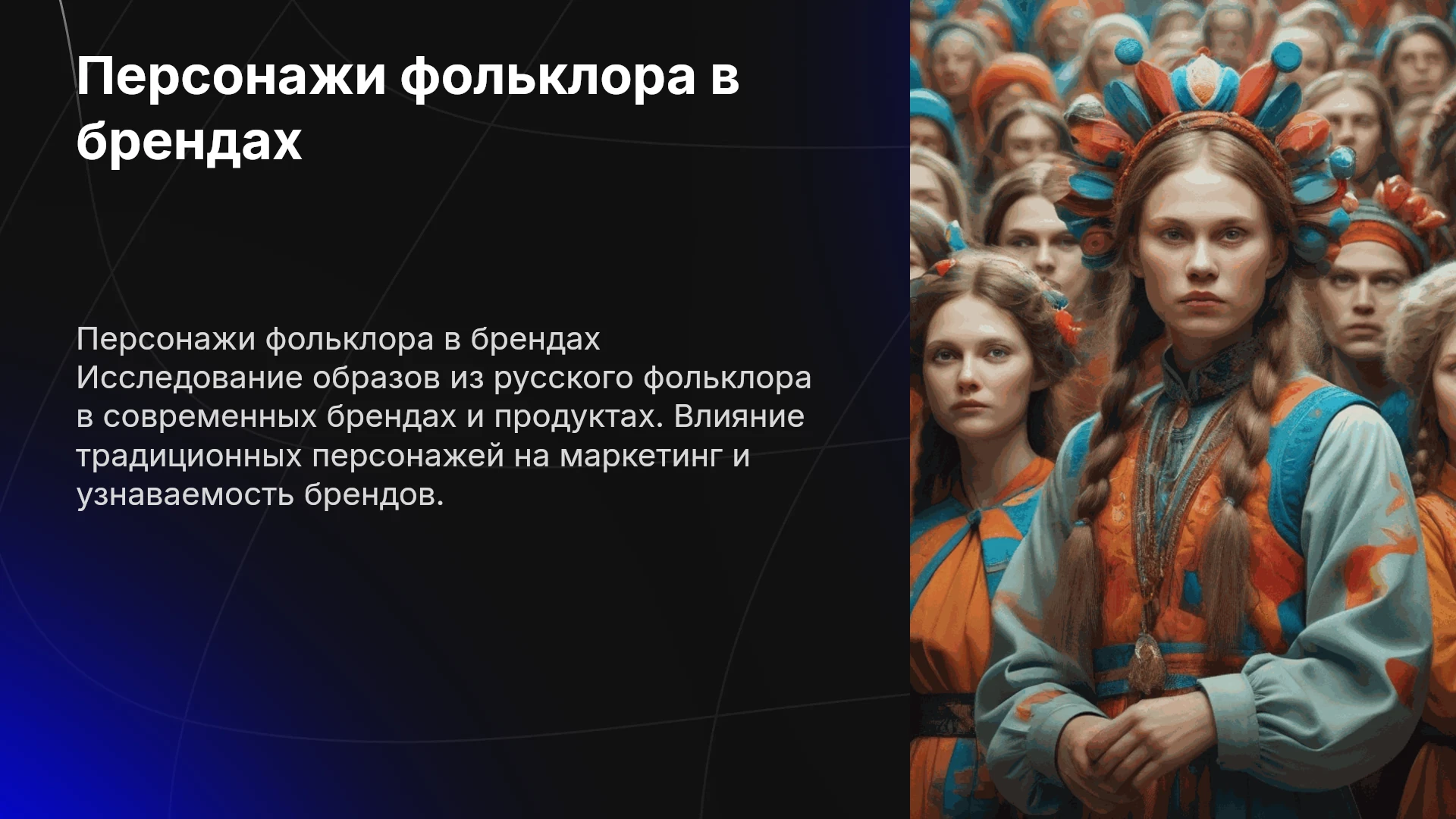 Персонажи фольклора в брендах

Персонажи фольклора в брендах Исследование образов из русского фольклора в современных брендах и продуктах. Влияние традиционных персонажей на маркетинг и узнаваемость брендов.